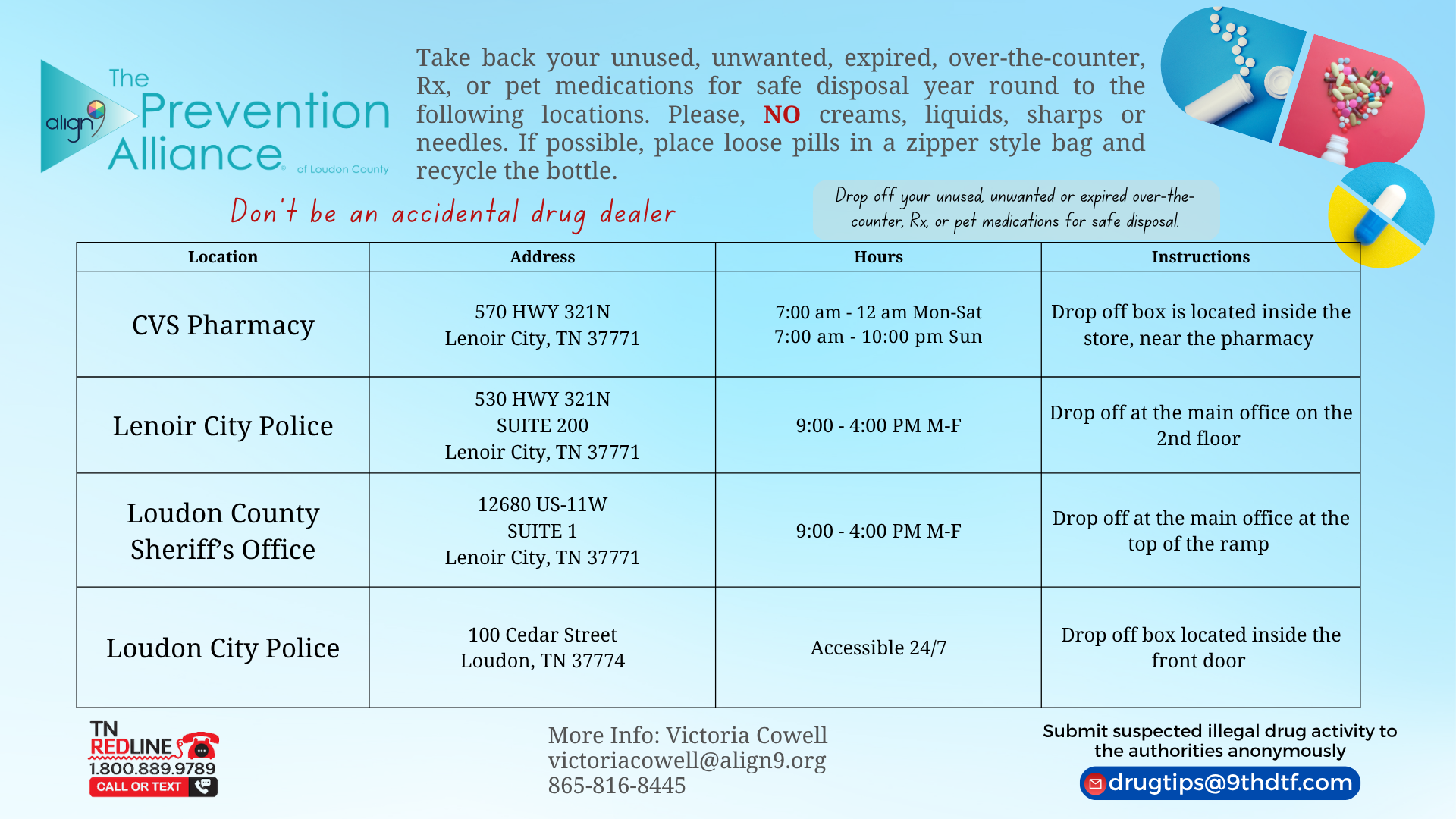 align9 The Prevention Alliance of Loudon County

Take back your unused, unwanted, expired, over-the-counter, Rx, or pet medications for safe disposal year round to the following locations. Please, NO creams, liquids, sharps or needles. If possible, place loose pills in a zipper style bag and recycle the bottle.

Don't be an accidental drug dealer

Drop off your unused, unwanted or expired over-the-counter, Rx, or pet medications for safe disposal.

| Location | Address | Hours | Instructions |
|---|---|---|---|
| CVS Pharmacy | 570 HWY 321N Lenoir City, TN 37771 | 7:00 am - 12 am Mon-Sat 7:00 am - 10:00 pm Sun | Drop off box is located inside the store, near the pharmacy |
| Lenoir City Police | 530 HWY 321N SUITE 200 Lenoir City, TN 37771 | 9:00 - 4:00 PM M-F | Drop off at the main office on the 2nd floor |
| Loudon County Sheriff's Office | 12680 US-11W SUITE 1 Lenoir City, TN 37771 | 9:00 - 4:00 PM M-F | Drop off at the main office at the top of the ramp |
| Loudon City Police | 100 Cedar Street Loudon, TN 37774 | Accessible 24/7 | Drop off box located inside the front door |

TN REDLINE 1.800.889.9789 CALL OR TEXT

More Info: Victoria Cowell
victoriacowell@align9.org
865-816-8445

Submit suspected illegal drug activity to the authorities anonymously
drugtips@9thdtf.com